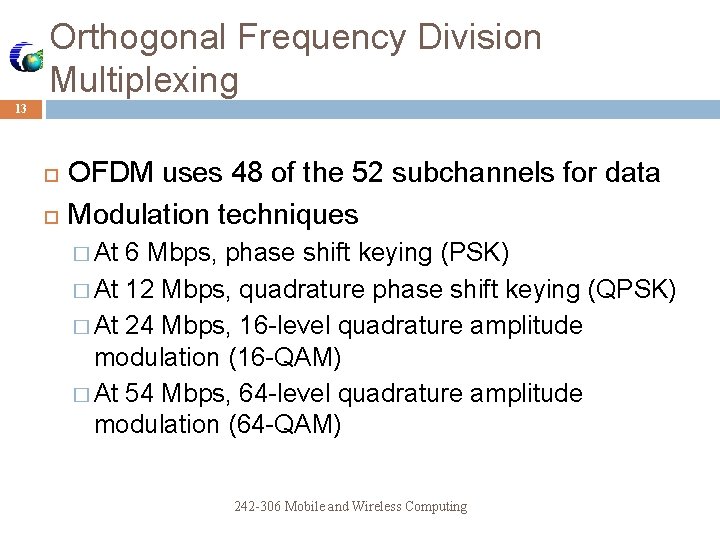 Orthogonal Frequency Division Multiplexing

13

OFDM uses 48 of the 52 subchannels for data

Modulation techniques

At 6 Mbps, phase shift keying (PSK)

At 12 Mbps, quadrature phase shift keying (QPSK)

At 24 Mbps, 16-level quadrature amplitude modulation (16-QAM)

At 54 Mbps, 64-level quadrature amplitude modulation (64-QAM)

242-306 Mobile and Wireless Computing